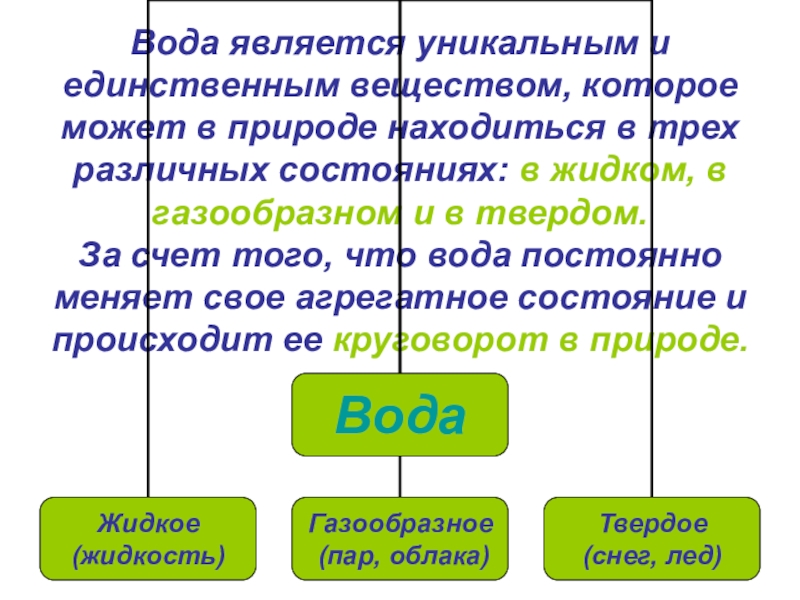 Вода является уникальным и единственным веществом, которое может в природе находиться в трех различных состояниях: в жидком, в газообразном и в твердом.
За счет того, что вода постоянно меняет свое агрегатное состояние и происходит ее круговорот в природе.

Вода

Жидкое (жидкость)

Газообразное (пар, облака)

Твердое (снег, лед)